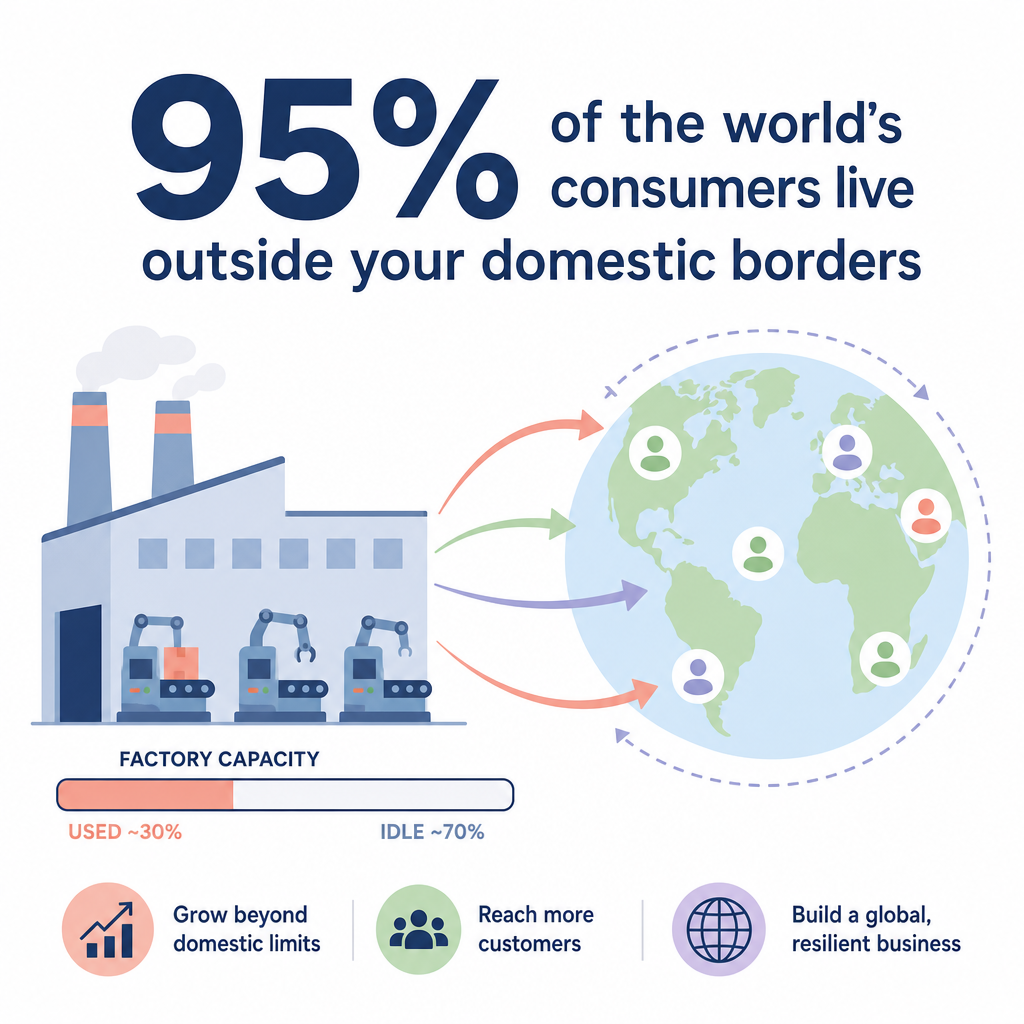 95% of the world's consumers live outside your domestic borders

FACTORY CAPACITY

USED ~30%

IDLE ~70%

Grow beyond domestic limits

Reach more customers

Build a global, resilient business